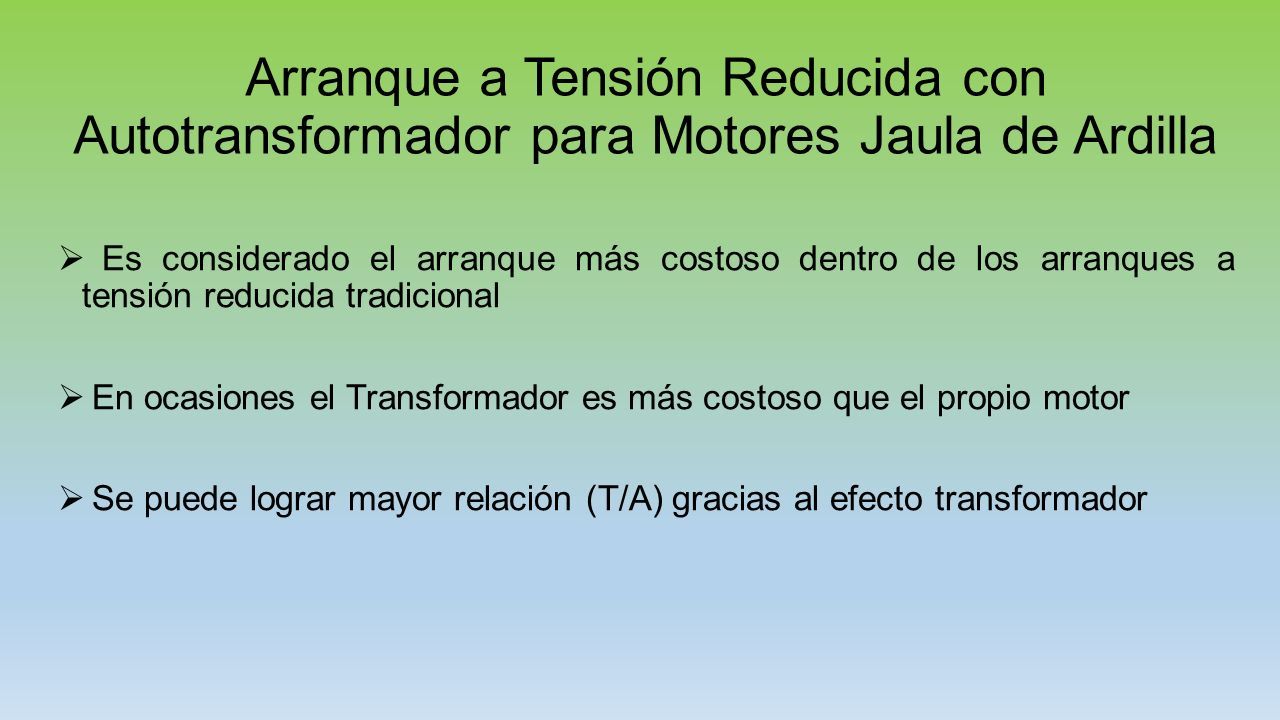 Arranque a Tensión Reducida con Autotransformador para Motores Jaula de Ardilla

➢ Es considerado el arranque más costoso dentro de los arranques a tensión reducida tradicional

➢ En ocasiones el Transformador es más costoso que el propio motor

➢ Se puede lograr mayor relación (T/A) gracias al efecto transformador